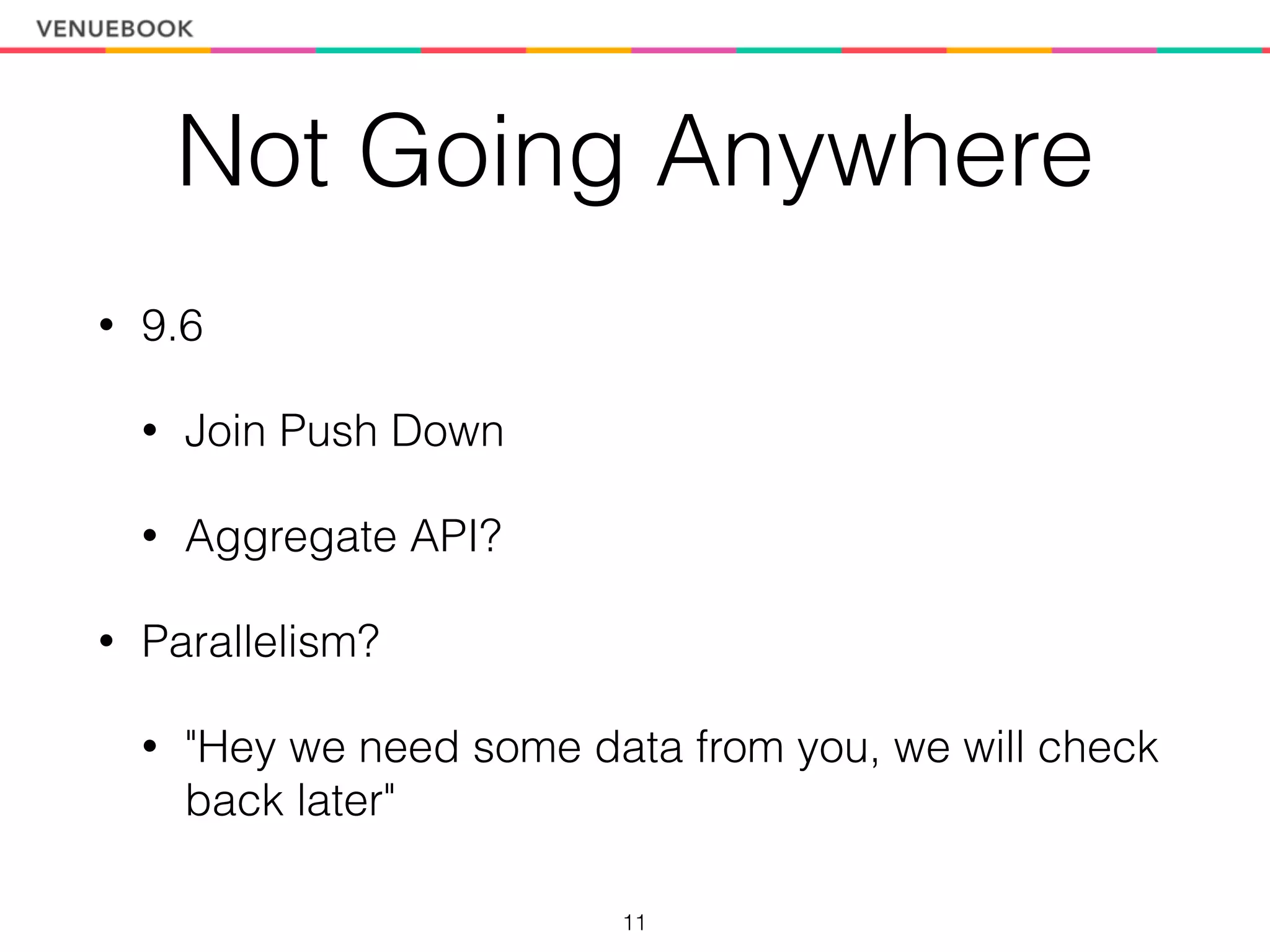 VENUEBOOK

Not Going Anywhere

• 9.6
  • Join Push Down
  • Aggregate API?
• Parallelism?
  • "Hey we need some data from you, we will check back later"

11